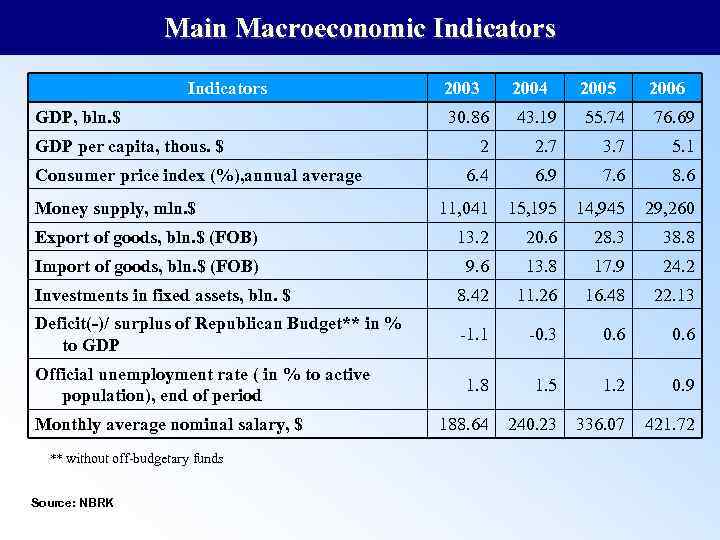 Main Macroeconomic Indicators

| Indicators | 2003 | 2004 | 2005 | 2006 |
|---|---|---|---|---|
| GDP, bln.$ | 30.86 | 43.19 | 55.74 | 76.69 |
| GDP per capita, thous. $ | 2 | 2.7 | 3.7 | 5.1 |
| Consumer price index (%),annual average | 6.4 | 6.9 | 7.6 | 8.6 |
| Money supply, mln.$ | 11,041 | 15,195 | 14,945 | 29,260 |
| Export of goods, bln.$ (FOB) | 13.2 | 20.6 | 28.3 | 38.8 |
| Import of goods, bln.$ (FOB) | 9.6 | 13.8 | 17.9 | 24.2 |
| Investments in fixed assets, bln. $ | 8.42 | 11.26 | 16.48 | 22.13 |
| Deficit(-)/ surplus of Republican Budget** in % to GDP | -1.1 | -0.3 | 0.6 | 0.6 |
| Official unemployment rate ( in % to active population), end of period | 1.8 | 1.5 | 1.2 | 0.9 |
| Monthly average nominal salary, $ | 188.64 | 240.23 | 336.07 | 421.72 |

** without off-budgetary funds

Source: NBRK